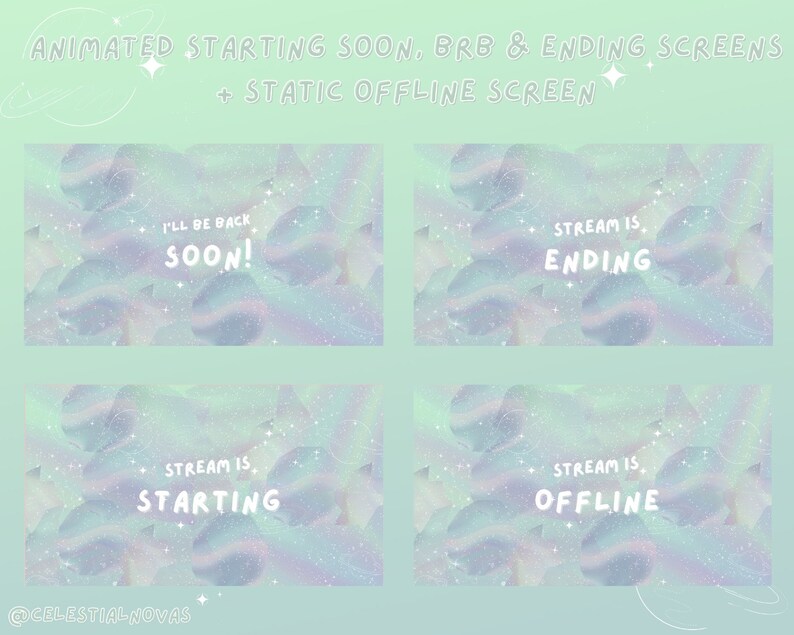 ANIMATED STARTING SOON, BRB & ENDING SCREENS + STATIC OFFLINE SCREEN

I'LL BE BACK SOON!

STREAM IS ENDING

STREAM IS STARTING

STREAM IS OFFLINE

@CELESTIALNOVAS